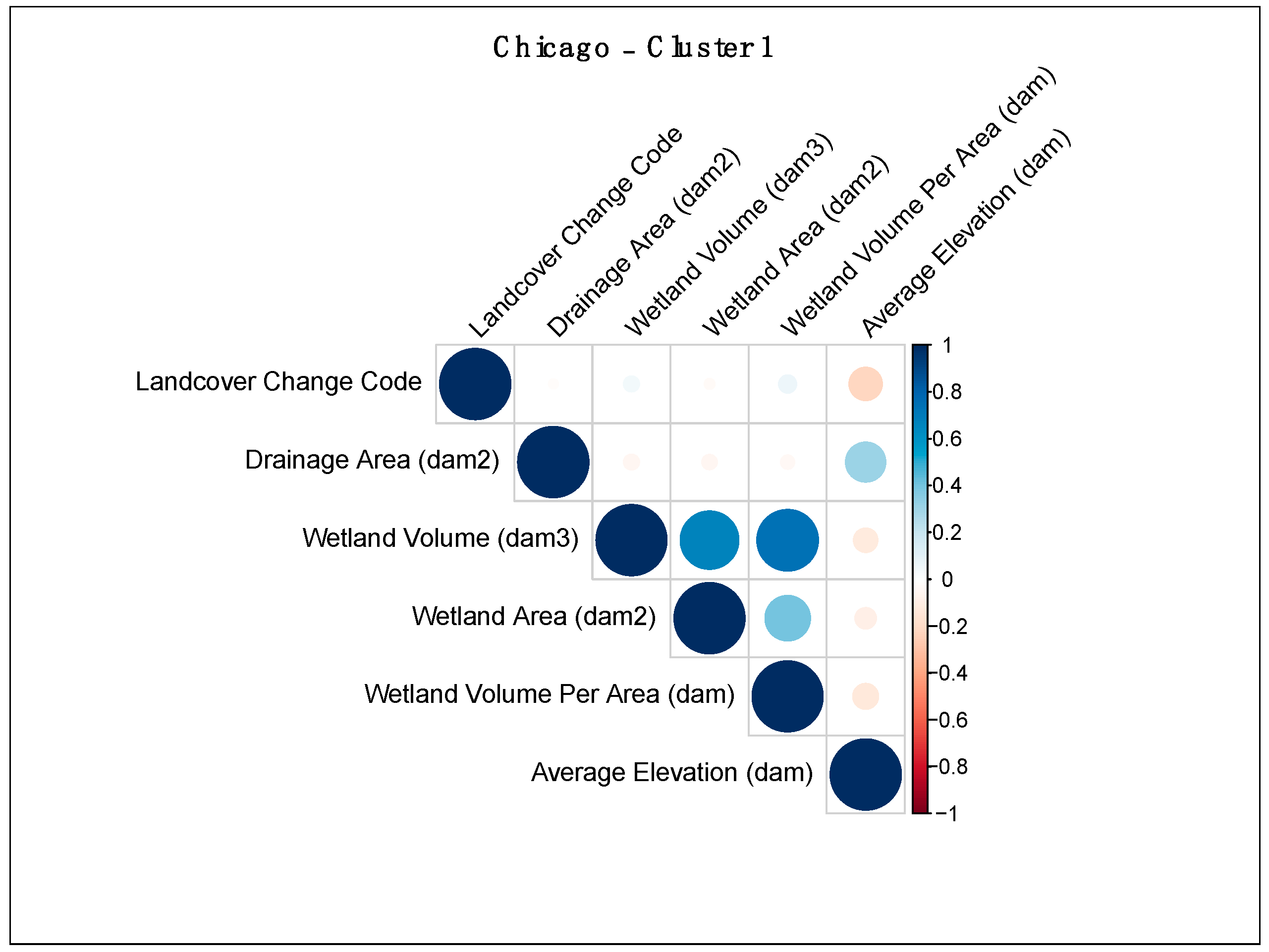 Chicago - Cluster 1

Landcover Change Code
Drainage Area (dam2)
Wetland Volume (dam3)
Wetland Area (dam2)
Wetland Volume Per Area (dam)
Average Elevation (dam)

Landcover Change Code
Drainage Area (dam2)
Wetland Volume (dam3)
Wetland Area (dam2)
Wetland Volume Per Area (dam)
Average Elevation (dam)

1
0.8
0.6
0.4
0.2
0
−0.2
−0.4
−0.6
−0.8
−1